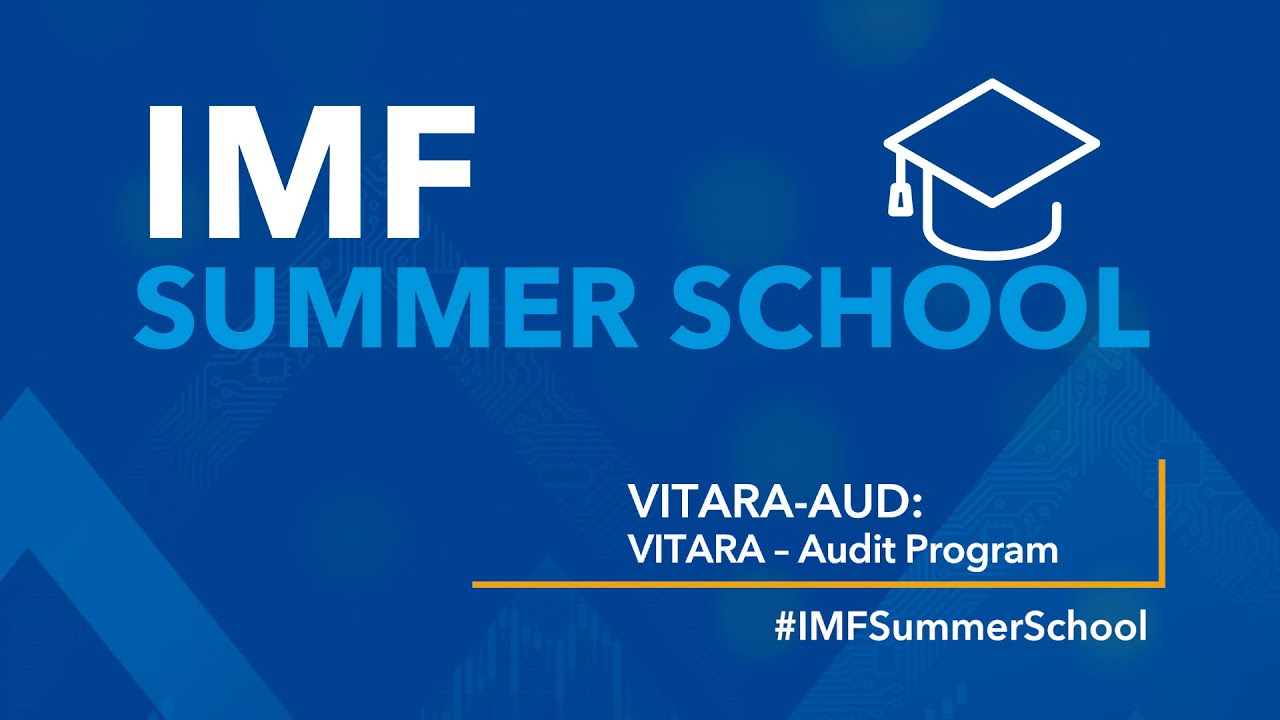 IMF
SUMMER SCHOOL

VITARA-AUD:
VITARA – Audit Program

#IMFSummerSchool